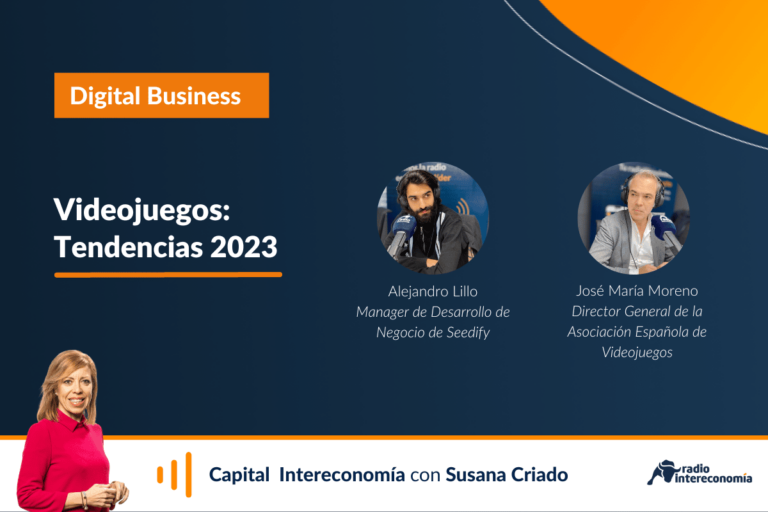 Digital Business

Videojuegos: Tendencias 2023

Alejandro Lillo
Manager de Desarrollo de Negocio de Seedify

José María Moreno
Director General de la Asociación Española de Videojuegos

Capital Intereconomía con Susana Criado

radio intereconomía